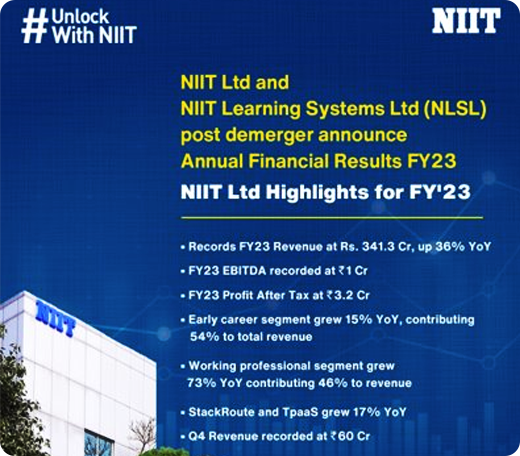 #Unlock With NIIT

NIIT

NIIT Ltd and NIIT Learning Systems Ltd (NLSL) post demerger announce Annual Financial Results FY23

NIIT Ltd Highlights for FY'23

• Records FY23 Revenue at Rs. 341.3 Cr, up 36% YoY

• FY23 EBITDA recorded at ₹1 Cr

• FY23 Profit After Tax at ₹3.2 Cr

• Early career segment grew 15% YoY, contributing 54% to total revenue

• Working professional segment grew 73% YoY contributing 46% to revenue

• StackRoute and TpaaS grew 17% YoY

• Q4 Revenue recorded at ₹60 Cr

NIIT